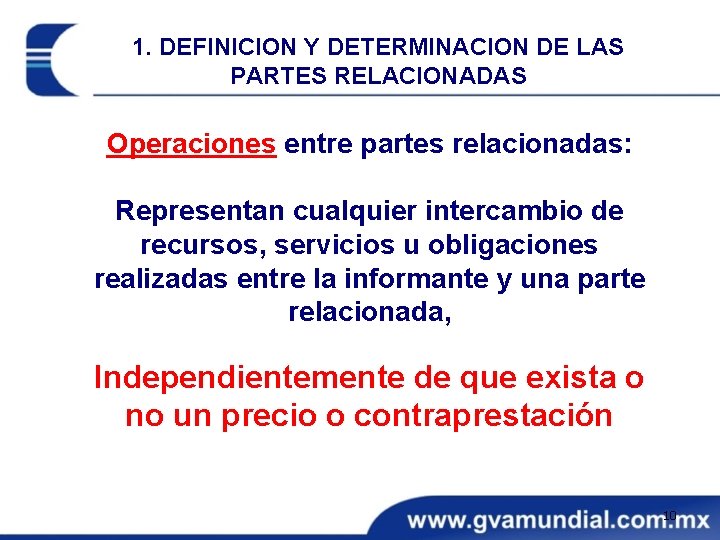 1. DEFINICION Y DETERMINACION DE LAS PARTES RELACIONADAS

Operaciones entre partes relacionadas:

Representan cualquier intercambio de recursos, servicios u obligaciones realizadas entre la informante y una parte relacionada,

Independientemente de que exista o no un precio o contraprestación

10

www.gvamundial.com.mx